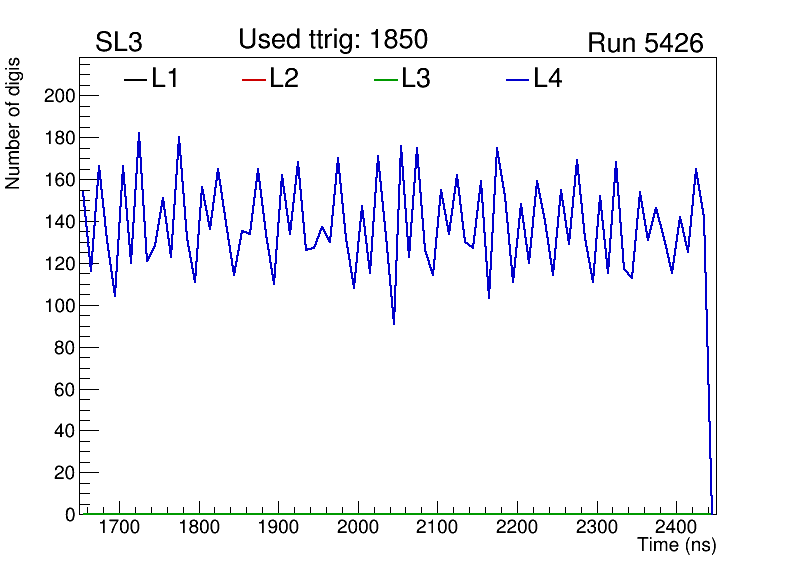 SL3 Used ttrig: 1850 Run 5426

L1 L2 L3 L4

Number of digis

200
180
160
140
120
100
80
60
40
20
0

1700 1800 1900 2000 2100 2200 2300 2400

Time (ns)